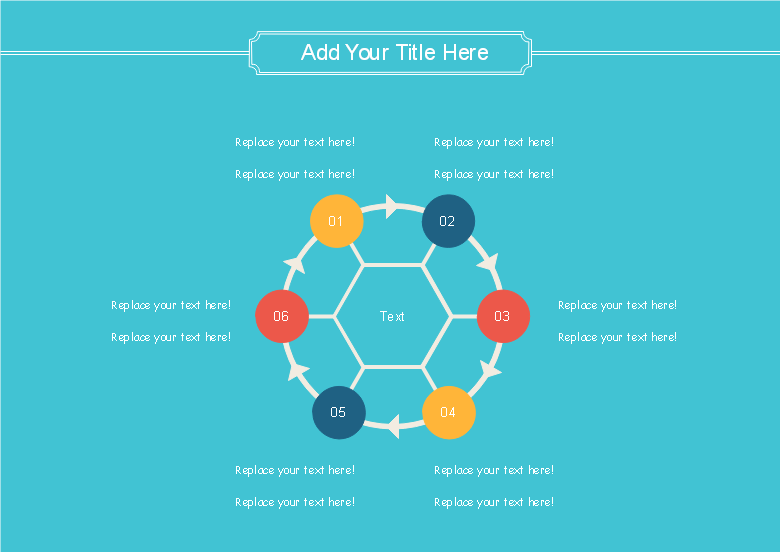 Add Your Title Here

Replace your text here!

Replace your text here!

Replace your text here!

Replace your text here!

01

02

Replace your text here!

Replace your text here!

06

Text

03

Replace your text here!

Replace your text here!

05

04

Replace your text here!

Replace your text here!

Replace your text here!

Replace your text here!